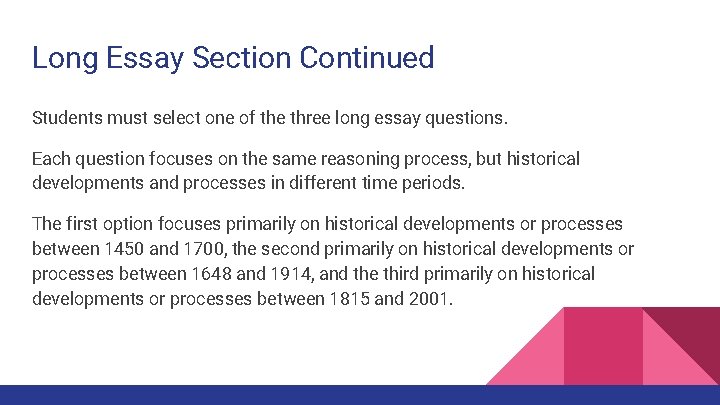 Long Essay Section Continued

Students must select one of the three long essay questions.

Each question focuses on the same reasoning process, but historical developments and processes in different time periods.

The first option focuses primarily on historical developments or processes between 1450 and 1700, the second primarily on historical developments or processes between 1648 and 1914, and the third primarily on historical developments or processes between 1815 and 2001.